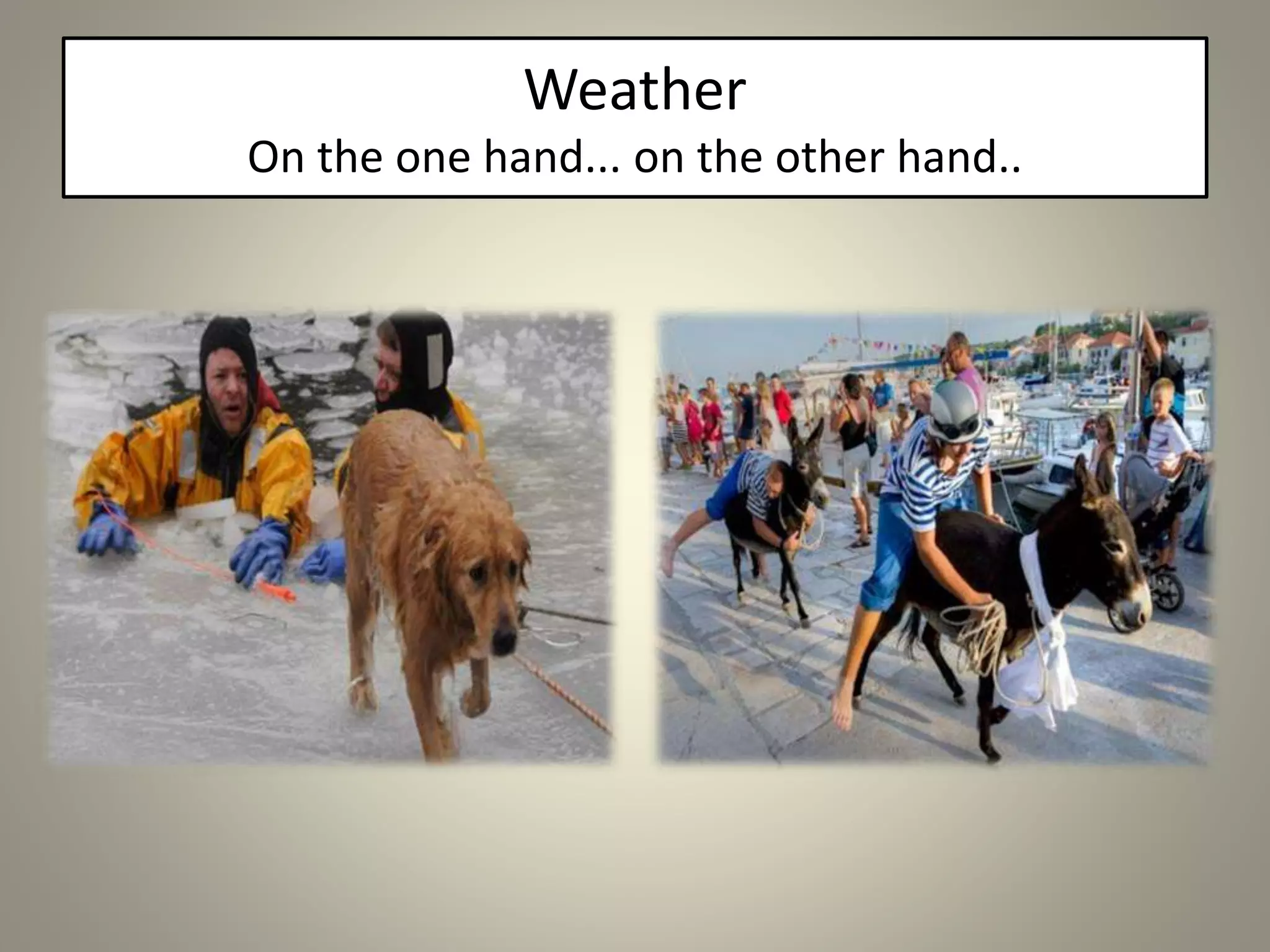 Weather
On the one hand... on the other hand..